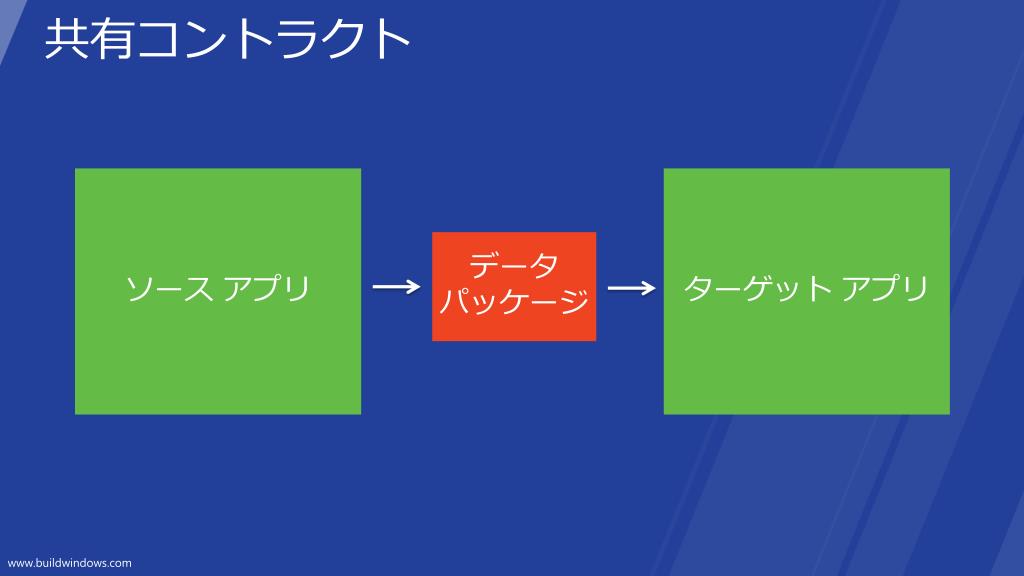 共有コントラクト

ソース アプリ

データ
パッケージ

ターゲット アプリ

www.buildwindows.com